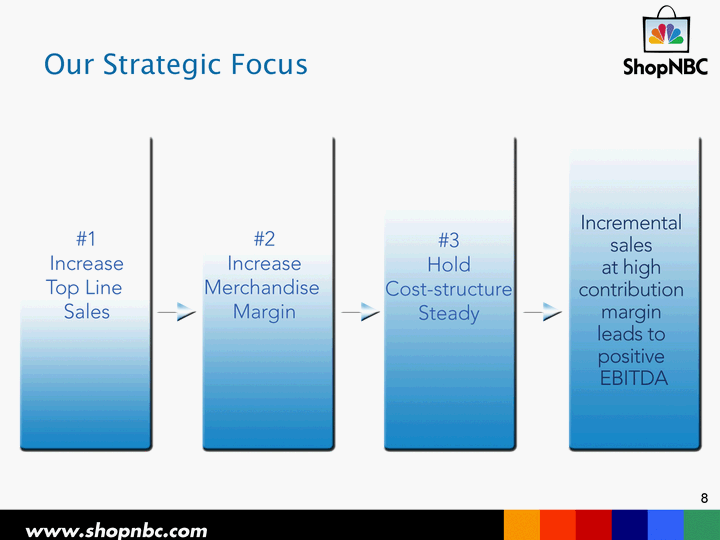 Our Strategic Focus

ShopNBC

#1
Increase
Top Line
Sales

#2
Increase
Merchandise
Margin

#3
Hold
Cost-structure
Steady

Incremental sales at high contribution margin leads to positive EBITDA

8

www.shopnbc.com